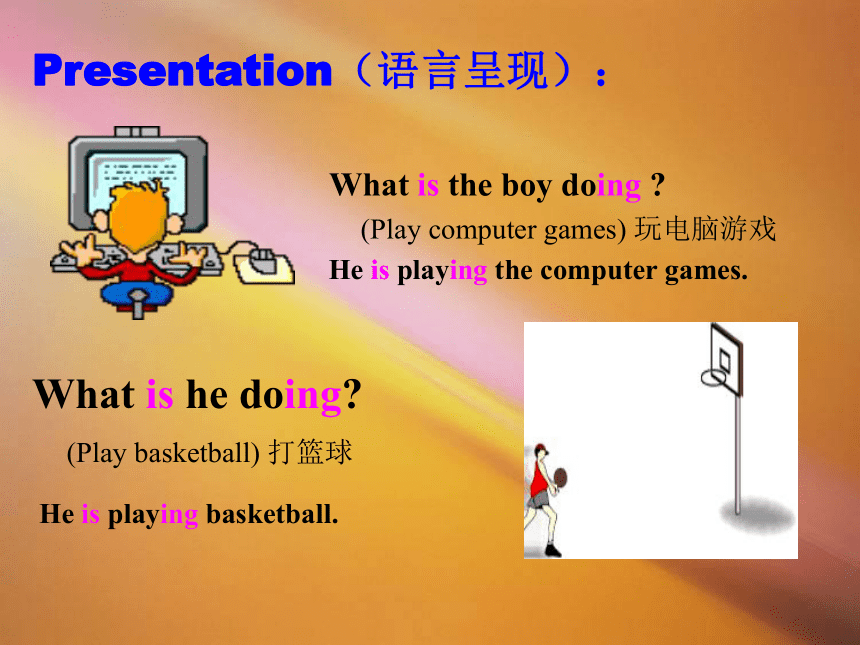 Presentation（语言呈现）：

What is the boy doing ?

(Play computer games) 玩电脑游戏

He is playing the computer games.

What is he doing?

(Play basketball) 打篮球

He is playing basketball.